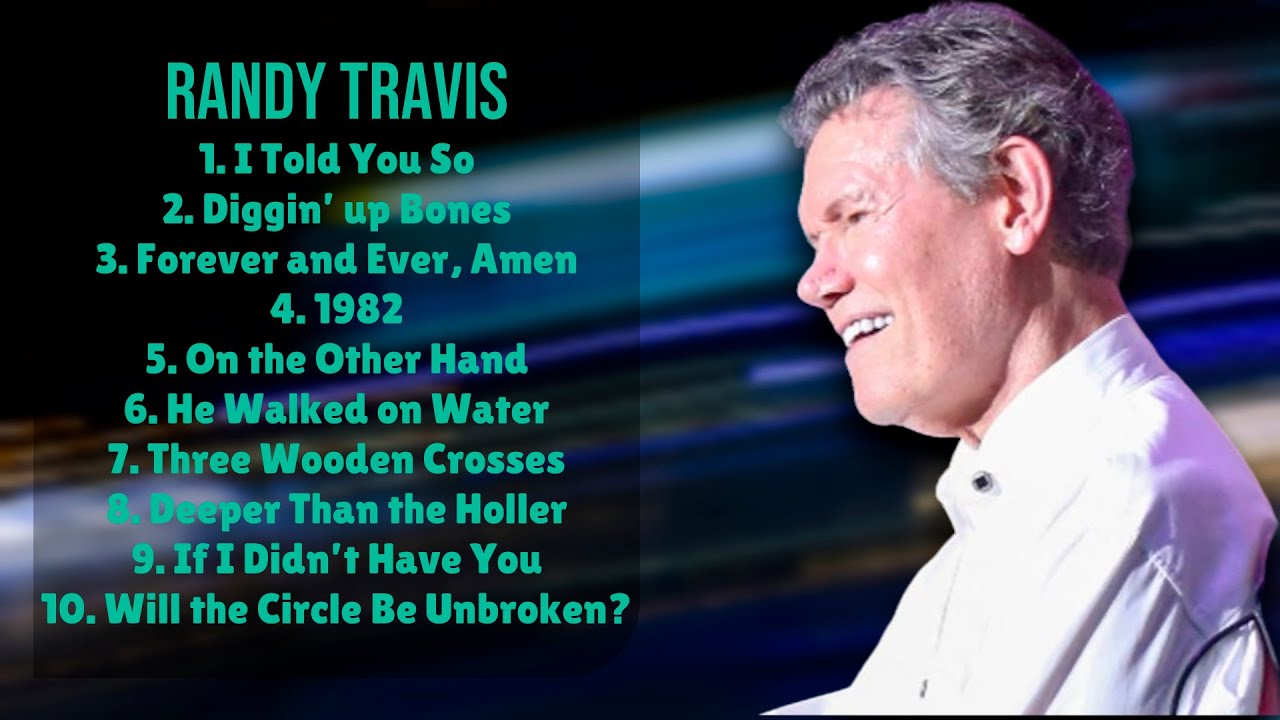 RANDY TRAVIS
1. I Told You So
2. Diggin' up Bones
3. Forever and Ever, Amen
4. 1982
5. On the Other Hand
6. He Walked on Water
7. Three Wooden Crosses
8. Deeper Than the Holler
9. If I Didn't Have You
10. Will the Circle Be Unbroken?